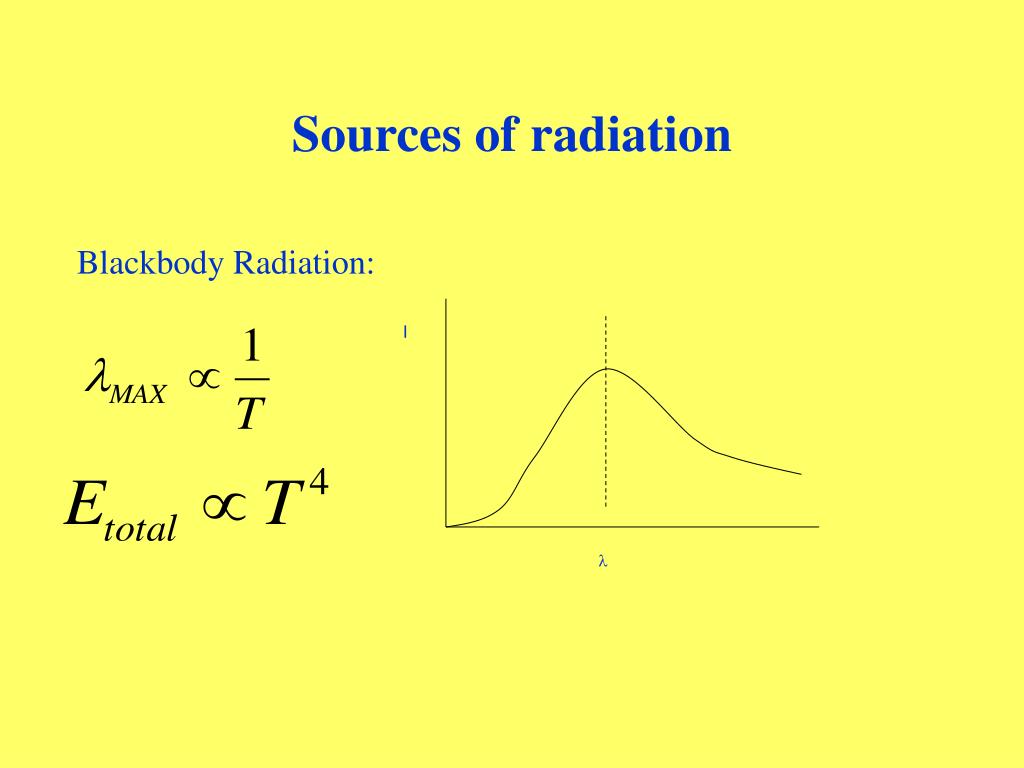 Sources of radiation

Blackbody Radiation:

$\lambda_{MAX} \propto \frac{1}{T}$

$E_{total} \propto T^4$

I

λ